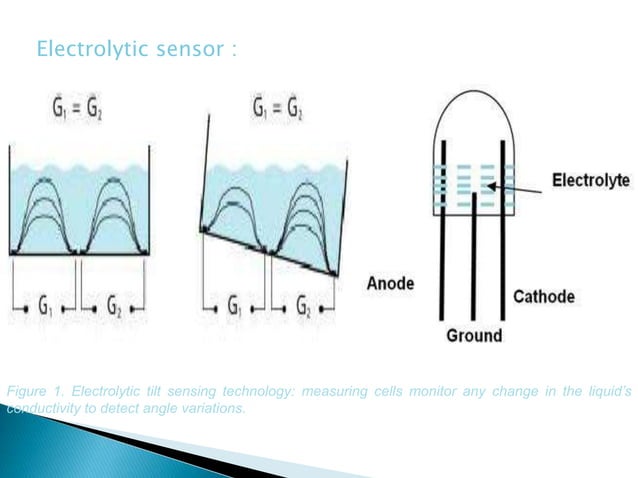 Electrolytic sensor :

$G_1 = G_2$

$G_1$ $G_2$

$G_1 = G_2$

$G_1$ $G_2$

Electrolyte

Anode

Cathode

Ground

Figure 1. Electrolytic tilt sensing technology: measuring cells monitor any change in the liquid's conductivity to detect angle variations.